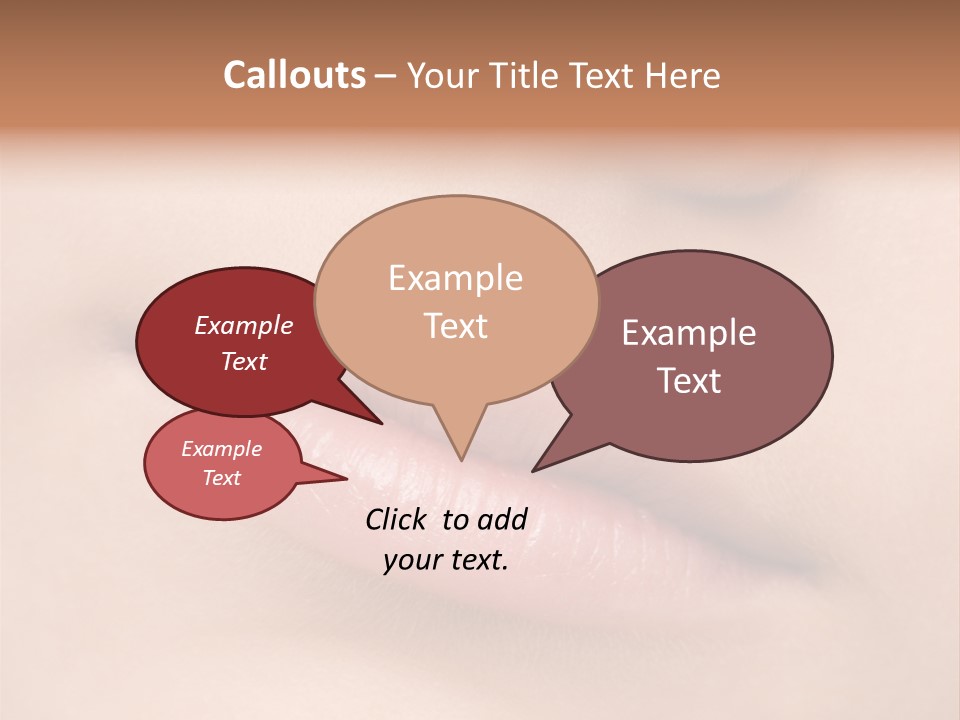 Callouts – Your Title Text Here

Example Text

Example Text

Example Text

Example Text

Click to add your text.